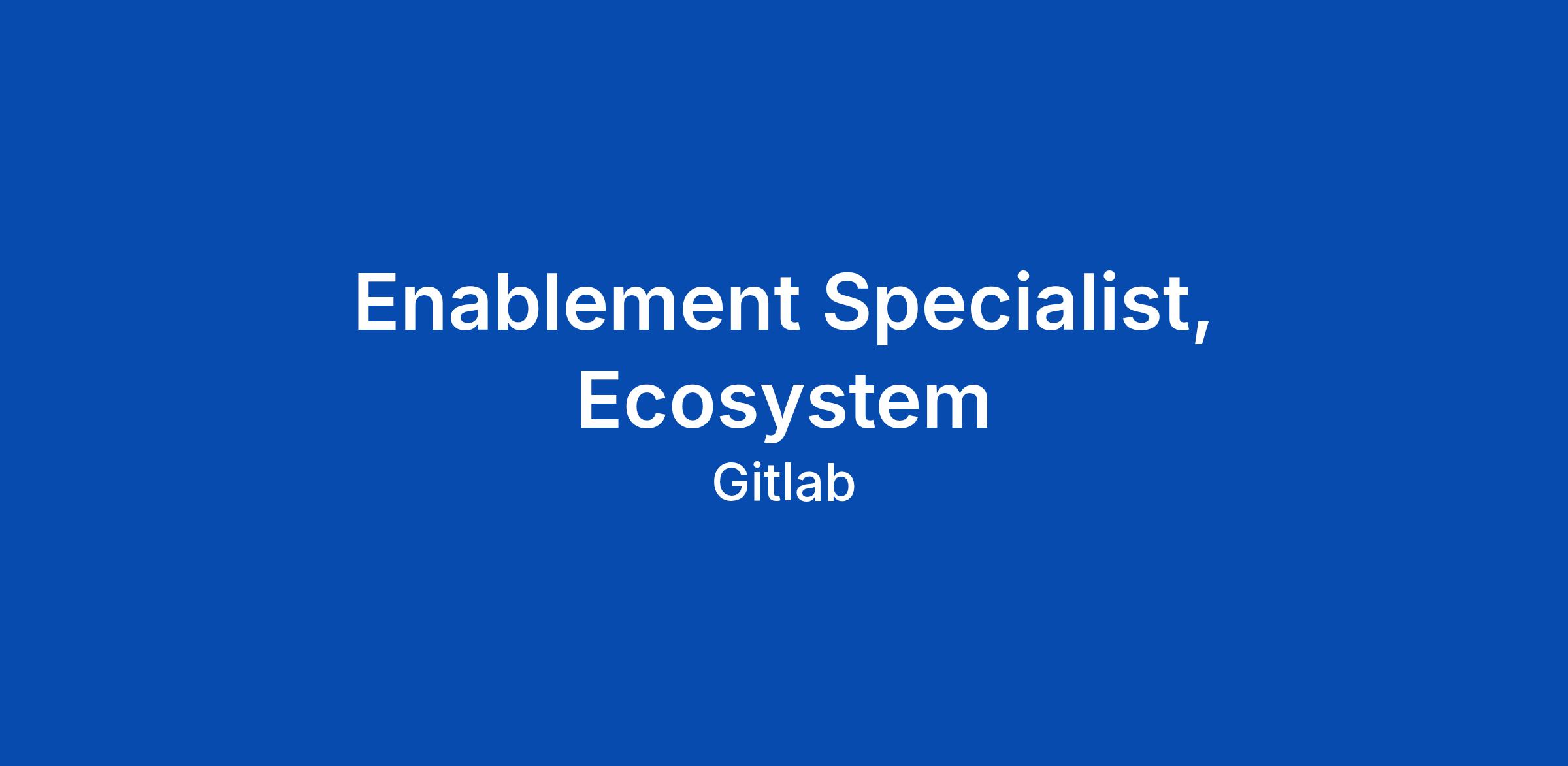 Enablement Specialist, Ecosystem

Gitlab